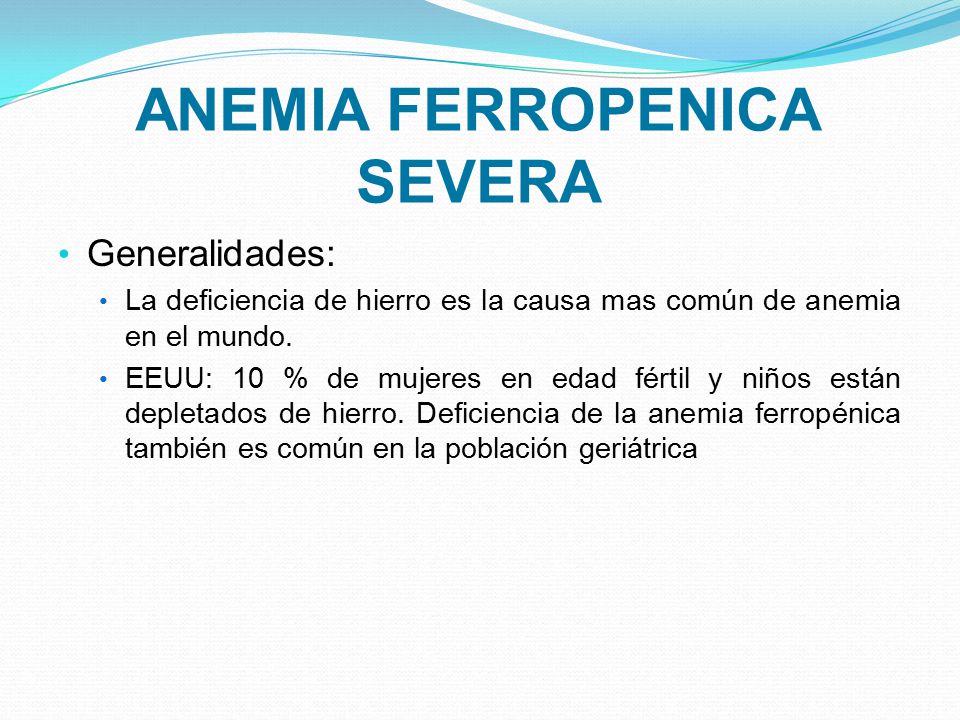 ANEMIA FERROPENICA SEVERA

• Generalidades:
  • La deficiencia de hierro es la causa mas común de anemia en el mundo.
  • EEUU: 10 % de mujeres en edad fértil y niños están depletados de hierro. Deficiencia de la anemia ferropénica también es común en la población geriátrica